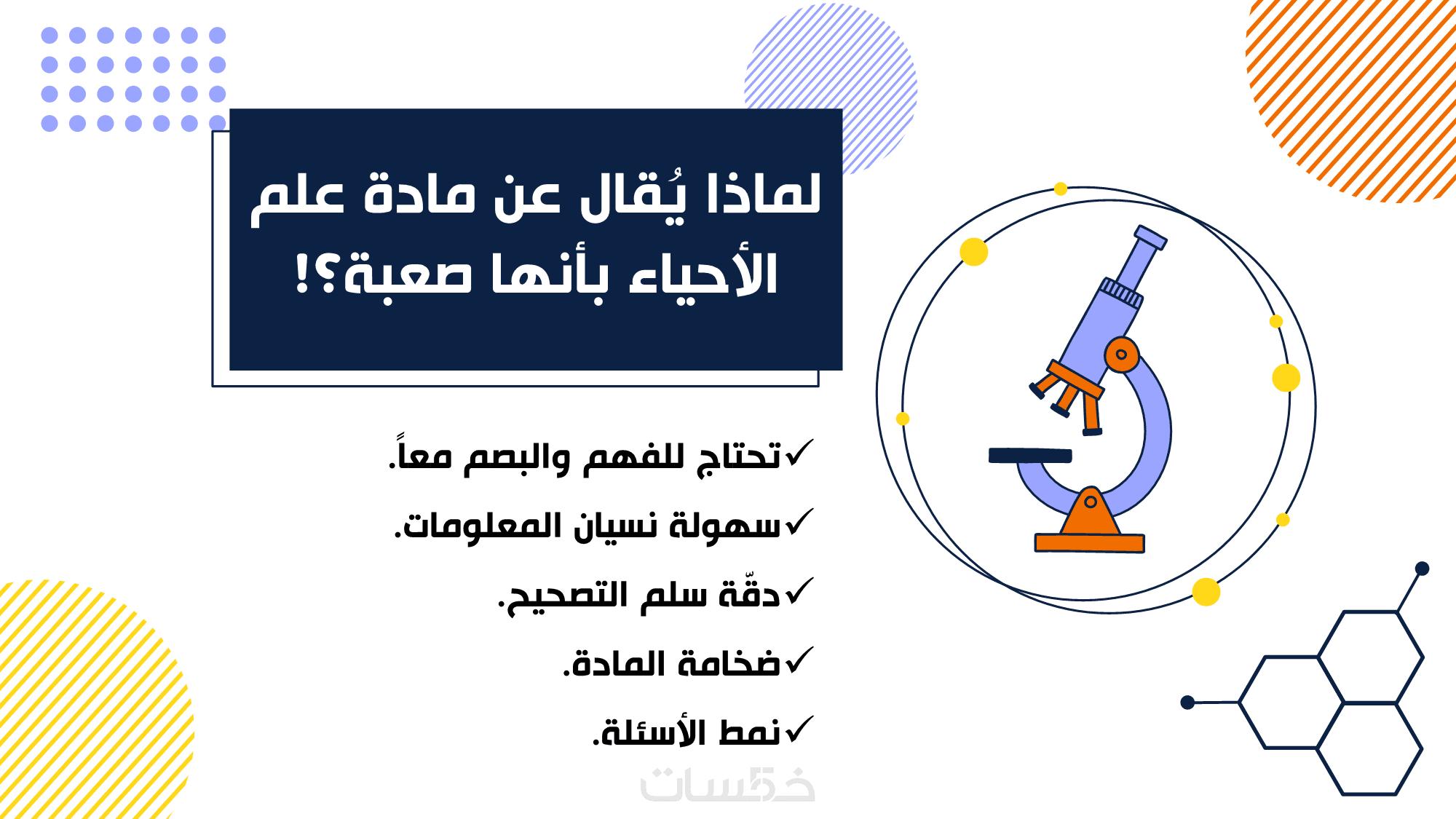 لماذا يُقال عن مادة علم الأحياء بأنها صعبة؟!

✓تحتاج للفهم والبصم معاً.

✓سهولة نسيان المعلومات.

✓دقّة سلم التصحيح.

✓ضخامة المادة.

✓نمط الأسئلة.

خمسات